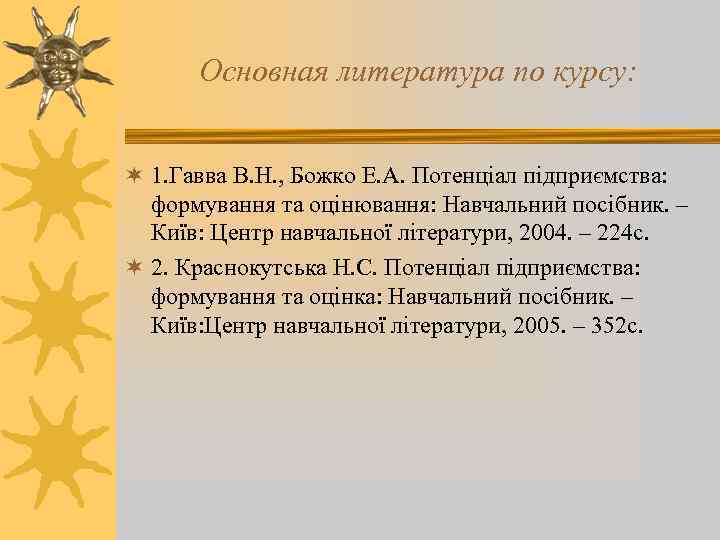 Основная литература по курсу:

1.Гавва В.Н., Божко Е.А. Потенціал підприємства: формування та оцінювання: Навчальний посібник. – Київ: Центр навчальної літератури, 2004. – 224с.

2. Краснокутська Н.С. Потенціал підприємства: формування та оцінка: Навчальний посібник. – Київ:Центр навчальної літератури, 2005. – 352с.